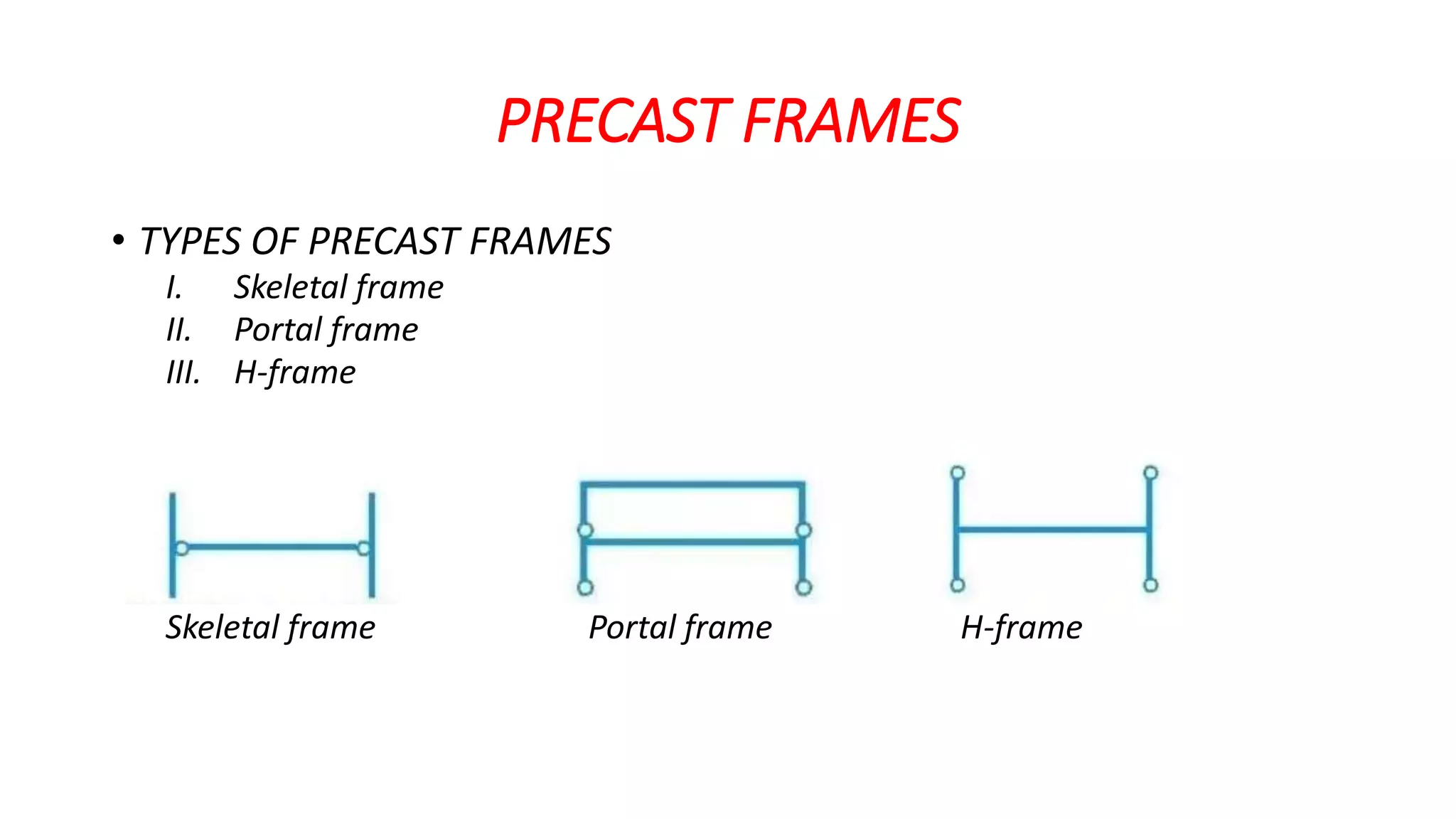 PRECAST FRAMES

• TYPES OF PRECAST FRAMES

I. Skeletal frame
II. Portal frame
III. H-frame

Skeletal frame

Portal frame

H-frame